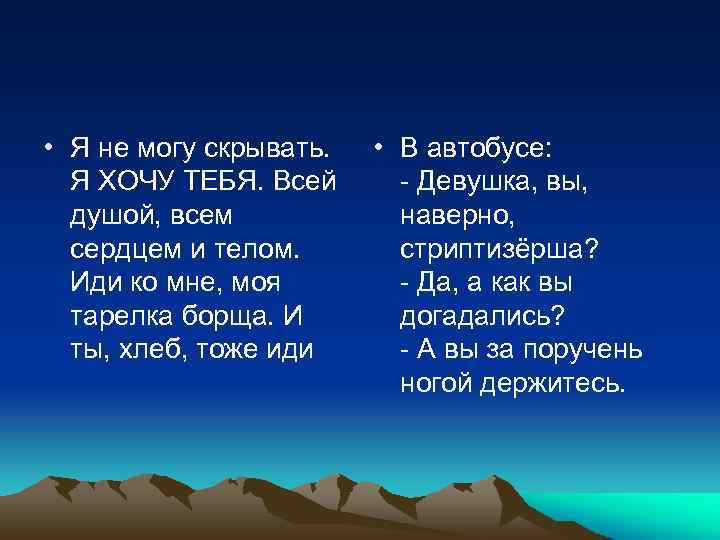 • Я не могу скрывать. Я ХОЧУ ТЕБЯ. Всей душой, всем сердцем и телом. Иди ко мне, моя тарелка борща. И ты, хлеб, тоже иди

• В автобусе:
- Девушка, вы, наверно, стриптизёрша?
- Да, а как вы догадались?
- А вы за поручень ногой держитесь.